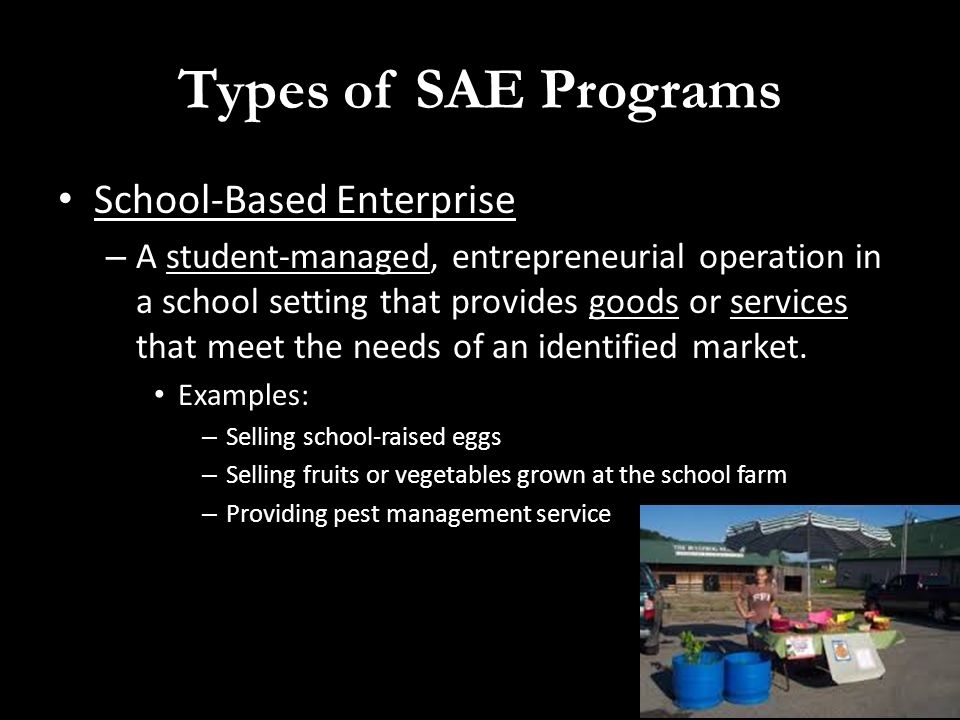 Types of SAE Programs

• School-Based Enterprise

– A student-managed, entrepreneurial operation in a school setting that provides goods or services that meet the needs of an identified market.

• Examples:

– Selling school-raised eggs

– Selling fruits or vegetables grown at the school farm

– Providing pest management service